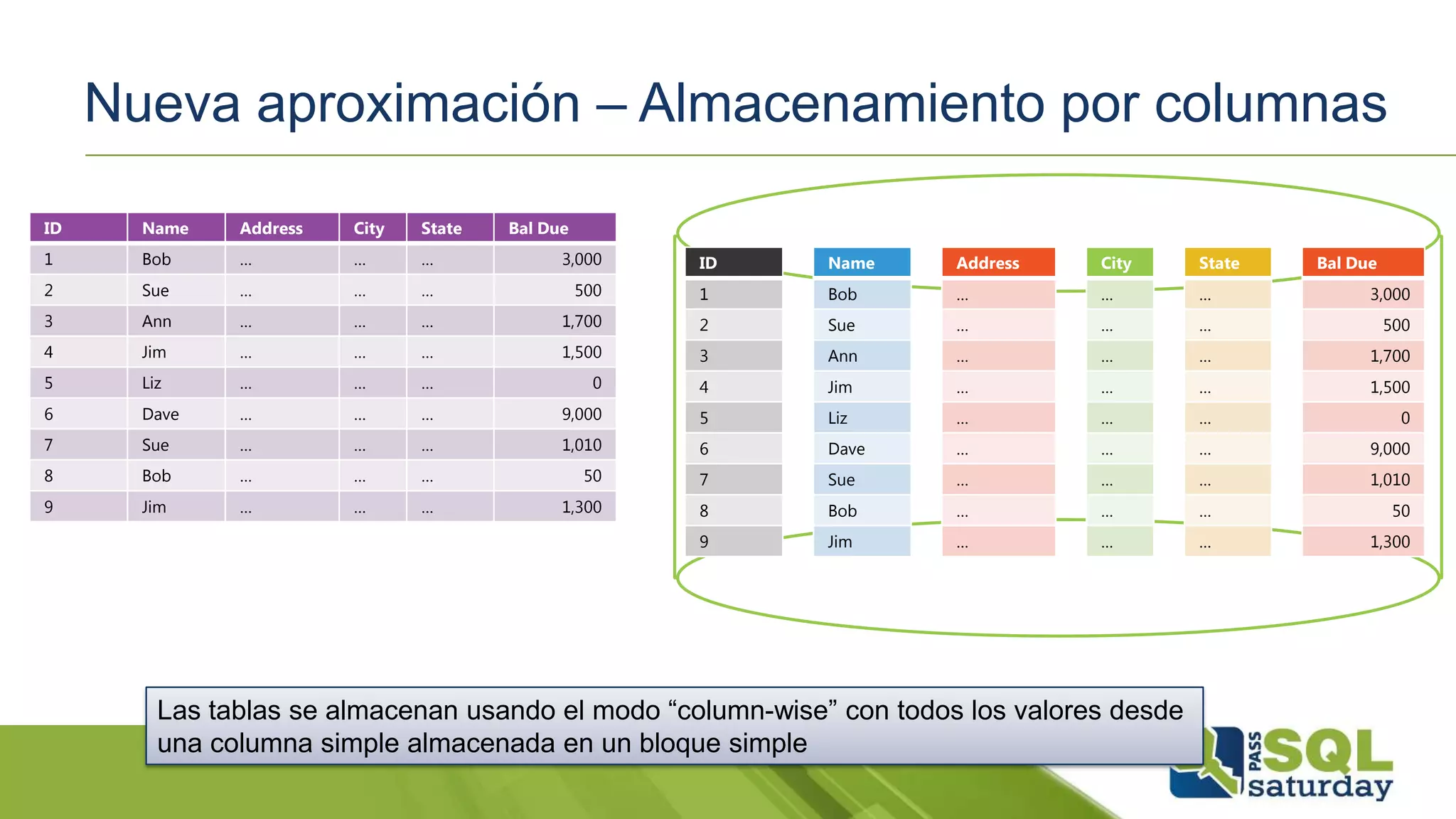 Nueva aproximación – Almacenamiento por columnas

| ID | Name | Address | City | State | Bal Due |
|---|---|---|---|---|---|
| 1 | Bob | ... | ... | ... | 3,000 |
| 2 | Sue | ... | ... | ... | 500 |
| 3 | Ann | ... | ... | ... | 1,700 |
| 4 | Jim | ... | ... | ... | 1,500 |
| 5 | Liz | ... | ... | ... | 0 |
| 6 | Dave | ... | ... | ... | 9,000 |
| 7 | Sue | ... | ... | ... | 1,010 |
| 8 | Bob | ... | ... | ... | 50 |
| 9 | Jim | ... | ... | ... | 1,300 |

| ID | Name | Address | City | State | Bal Due |
|---|---|---|---|---|---|
| 1 | Bob | ... | ... | ... | 3,000 |
| 2 | Sue | ... | ... | ... | 500 |
| 3 | Ann | ... | ... | ... | 1,700 |
| 4 | Jim | ... | ... | ... | 1,500 |
| 5 | Liz | ... | ... | ... | 0 |
| 6 | Dave | ... | ... | ... | 9,000 |
| 7 | Sue | ... | ... | ... | 1,010 |
| 8 | Bob | ... | ... | ... | 50 |
| 9 | Jim | ... | ... | ... | 1,300 |

Las tablas se almacenan usando el modo “column-wise” con todos los valores desde una columna simple almacenada en un bloque simple

PASS SQL saturday